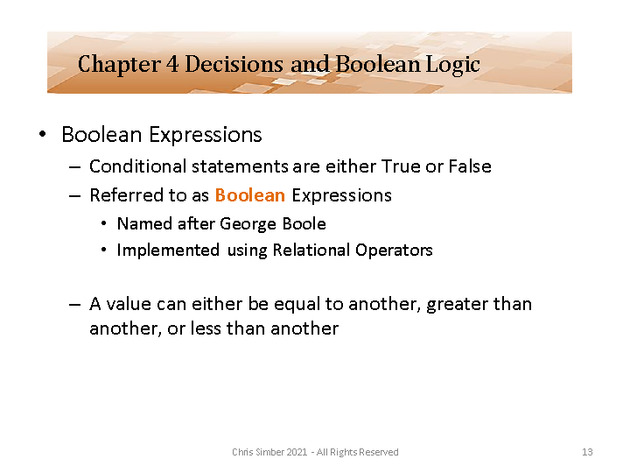 Chapter 4 Decisions and Boolean Logic

• Boolean Expressions

– Conditional statements are either True or False

– Referred to as Boolean Expressions

• Named after George Boole

• Implemented using Relational Operators

– A value can either be equal to another, greater than another, or less than another

Chris Simber 2021 - All Rights Reserved

13